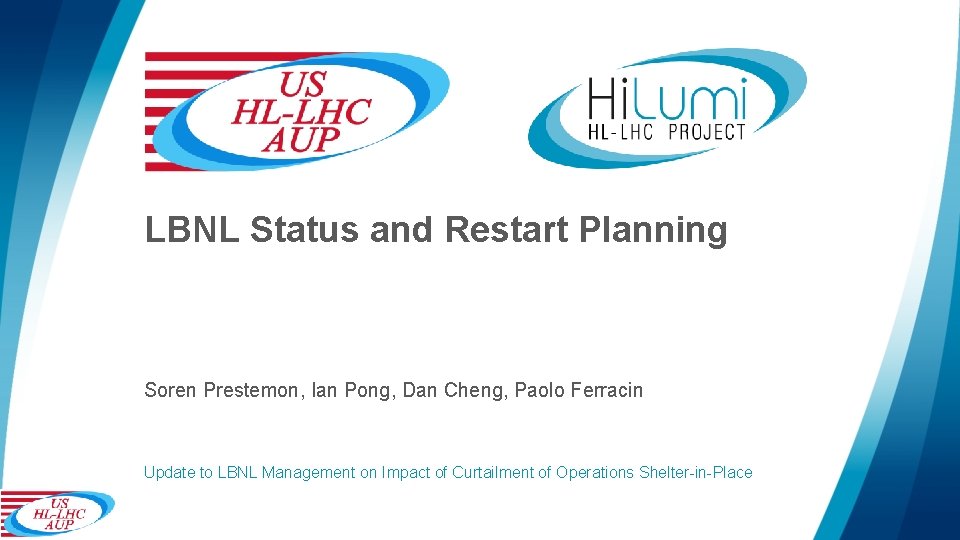 US
HL-LHC
AUP

HiLumi
HL-LHC PROJECT

LBNL Status and Restart Planning

Soren Prestemon, Ian Pong, Dan Cheng, Paolo Ferracin

Update to LBNL Management on Impact of Curtailment of Operations Shelter-in-Place

US
HL-LHC
AUP